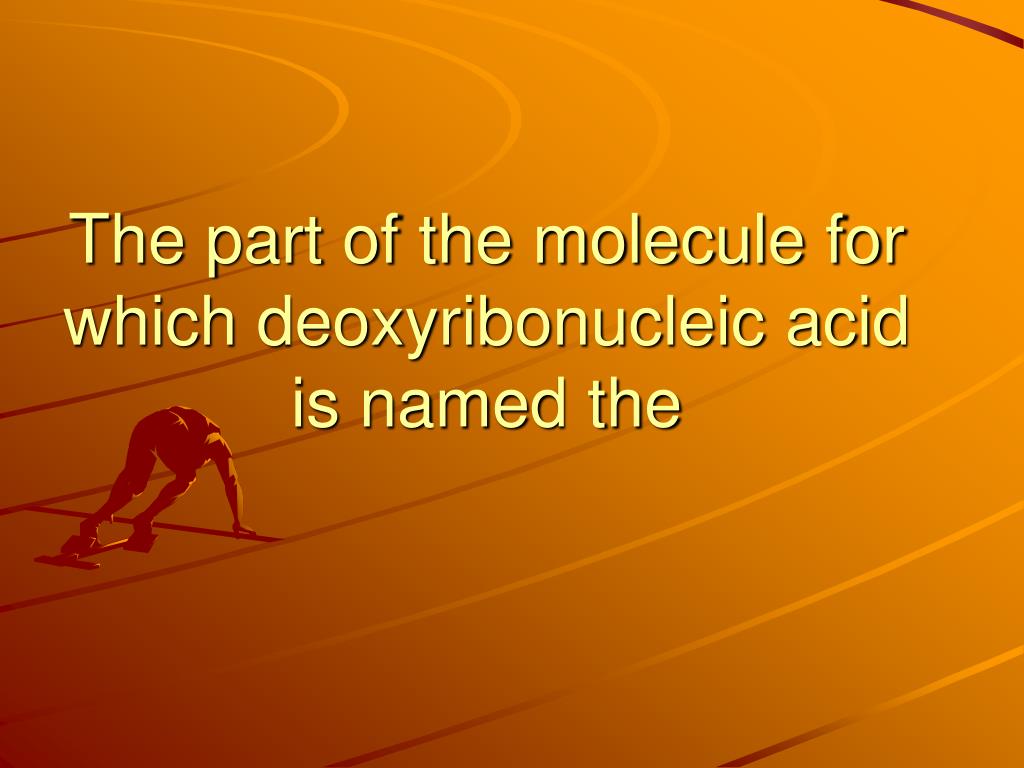 The part of the molecule for which deoxyribonucleic acid is named the